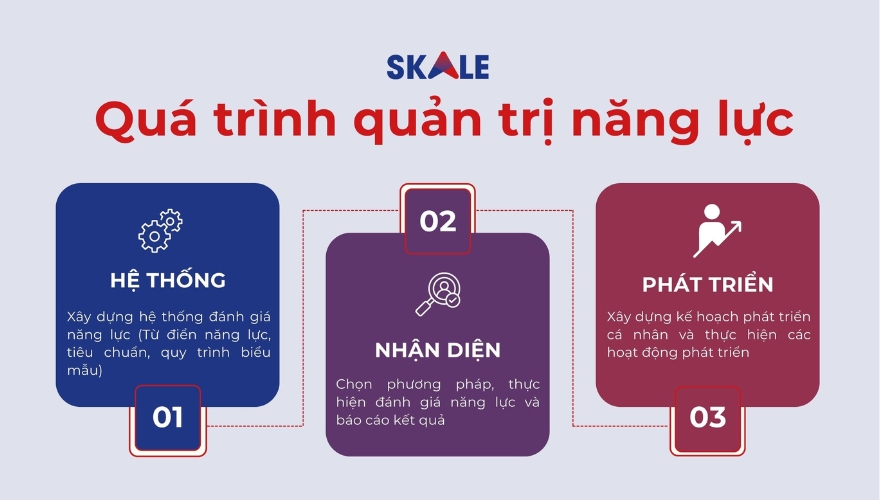 SKALE

Quá trình quản trị năng lực

HỆ THỐNG

Xây dựng hệ thống đánh giá năng lực (Từ điển năng lực, tiêu chuẩn, quy trình biểu mẫu)

01

02

NHẬN DIỆN

Chọn phương pháp, thực hiện đánh giá năng lực và báo cáo kết quả

PHÁT TRIỂN

Xây dựng kế hoach phát triển cá nhân và thực hiện các hoạt động phát triển

03